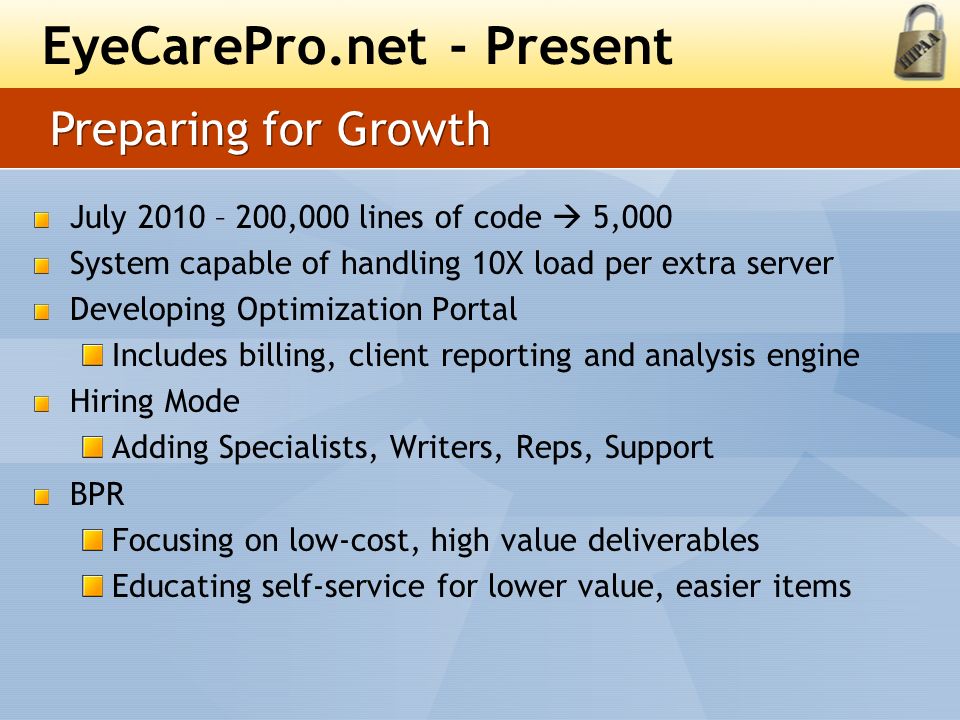 EyeCarePro.net - Present

HIPAA

Preparing for Growth

July 2010 – 200,000 lines of code → 5,000

System capable of handling 10X load per extra server

Developing Optimization Portal

Includes billing, client reporting and analysis engine

Hiring Mode

Adding Specialists, Writers, Reps, Support

BPR

Focusing on low-cost, high value deliverables

Educating self-service for lower value, easier items